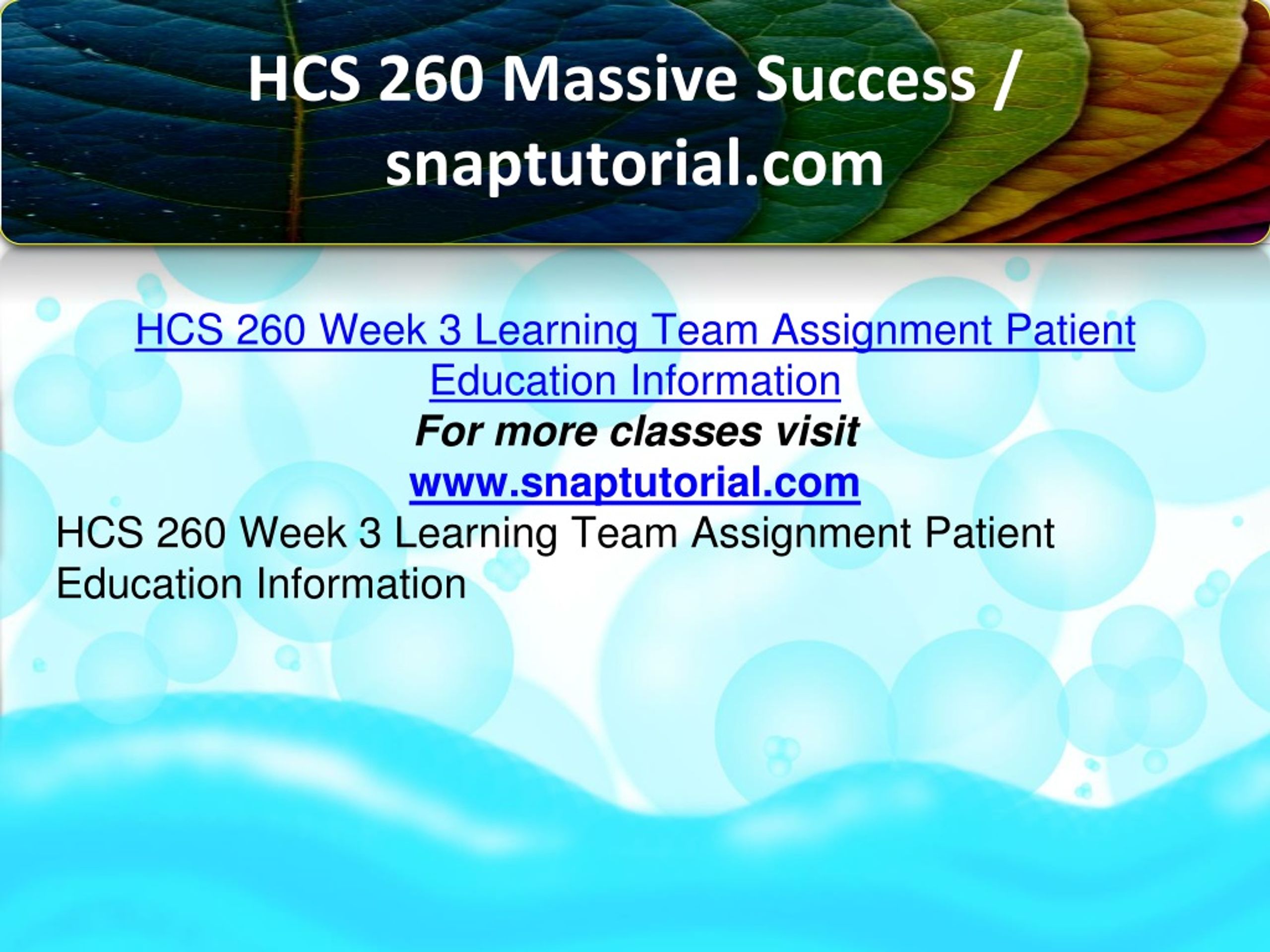 HCS 260 Massive Success / snaptutorial.com

HCS 260 Week 3 Learning Team Assignment Patient Education Information
For more classes visit
www.snaptutorial.com
HCS 260 Week 3 Learning Team Assignment Patient Education Information